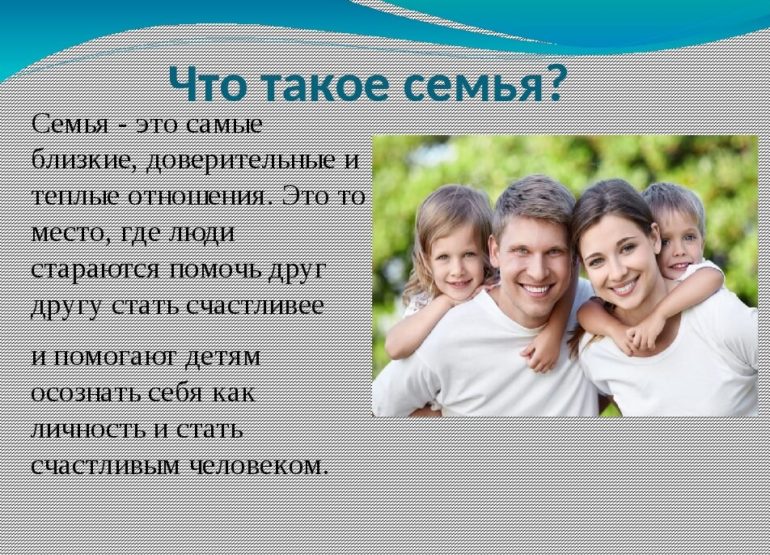 Что такое семья?

Семья - это самые близкие, доверительные и теплые отношения. Это то место, где люди стараются помочь друг другу стать счастливее

и помогают детям осознать себя как личность и стать счастливым человеком.